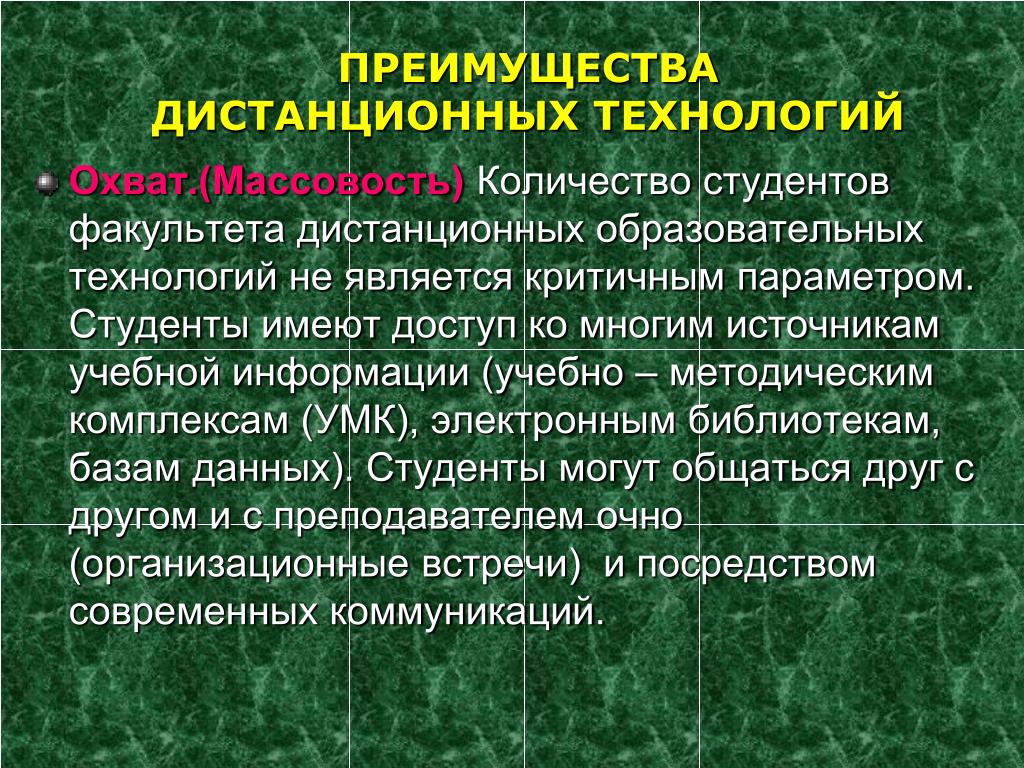 ПРЕИМУЩЕСТВА ДИСТАНЦИОННЫХ ТЕХНОЛОГИЙ

Охват.(Массовость) Количество студентов факультета дистанционных образовательных технологий не является критичным параметром. Студенты имеют доступ ко многим источникам учебной информации (учебно – методическим комплексам (УМК), электронным библиотекам, базам данных). Студенты могут общаться друг с другом и с преподавателем очно (организационные встречи) и посредством современных коммуникаций.